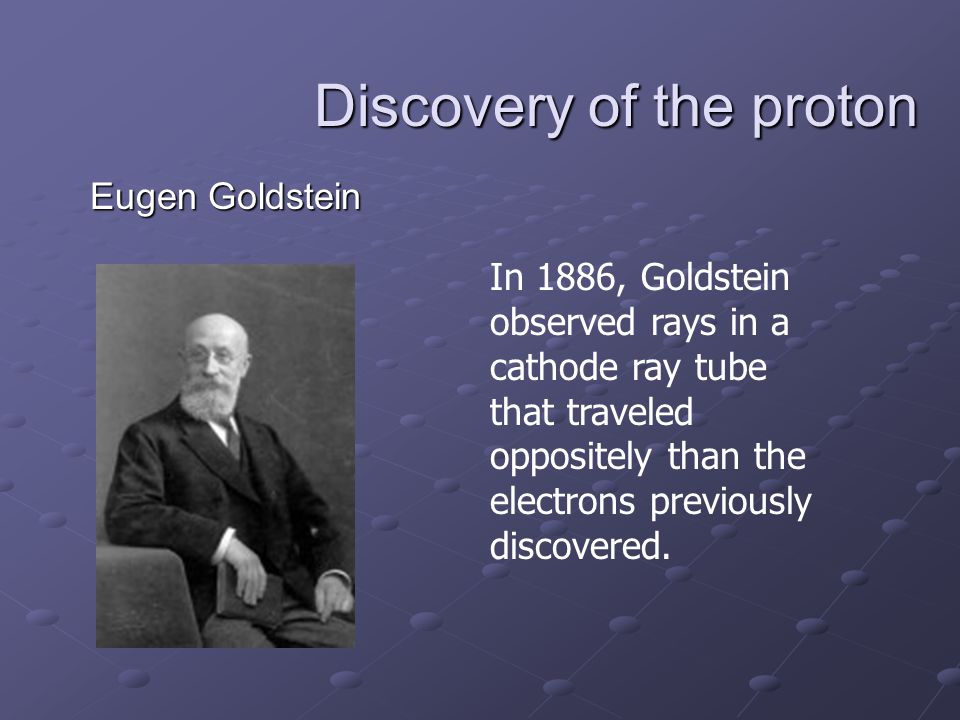 Discovery of the proton

Eugen Goldstein

In 1886, Goldstein observed rays in a cathode ray tube that traveled oppositely than the electrons previously discovered.